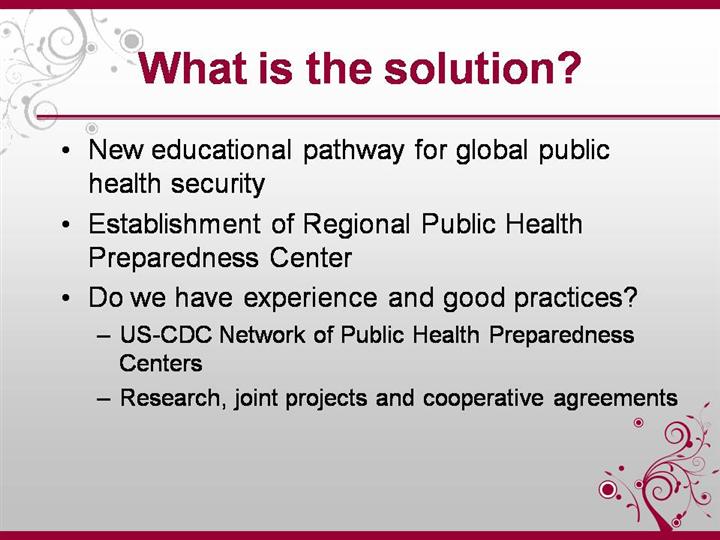 What is the solution?

• New educational pathway for global public health security
• Establishment of Regional Public Health Preparedness Center
• Do we have experience and good practices?
– US-CDC Network of Public Health Preparedness Centers
– Research, joint projects and cooperative agreements